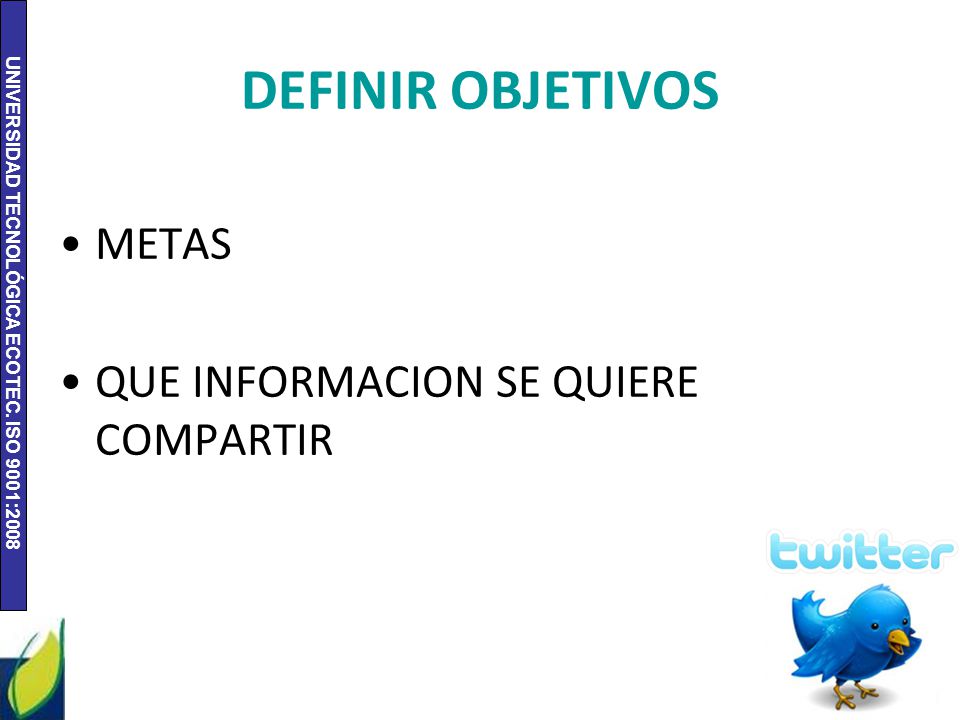 UNIVERSIDAD TECNOLÓGICA ECOTEC. ISO 9001:2008

DEFINIR OBJETIVOS

• METAS

• QUE INFORMACION SE QUIERE COMPARTIR

twitter